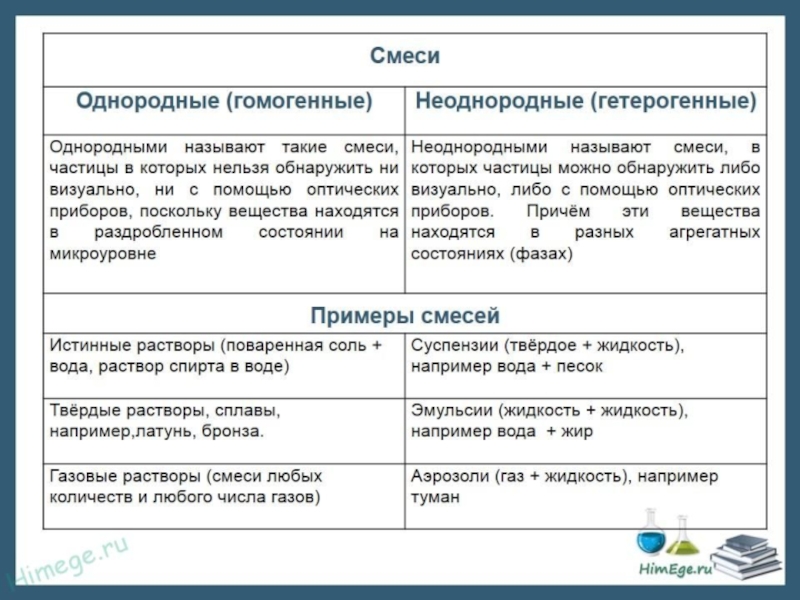 | Смеси | |
|---|---|
| Однородные (гомогенные) | Неоднородные (гетерогенные) |
| Однородными называют такие смеси, частицы в которых нельзя обнаружить ни визуально, ни с помощью оптических приборов, поскольку вещества находятся в раздробленном состоянии на микроуровне | Неоднородными называют смеси, в которых частицы можно обнаружить либо визуально, либо с помощью оптических приборов. Причём эти вещества находятся в разных агрегатных состояниях (фазах) |
| Примеры смесей | |
| Истинные растворы (поваренная соль + вода, раствор спирта в воде) | Суспензии (твёрдое + жидкость), например вода + песок |
| Твёрдые растворы, сплавы, например,латунь, бронза. | Эмульсии (жидкость + жидкость), например вода + жир |
| Газовые растворы (смеси любых количеств и любого числа газов) | Аэрозоли (газ + жидкость), например туман |

Himege.ru

HimEge.ru